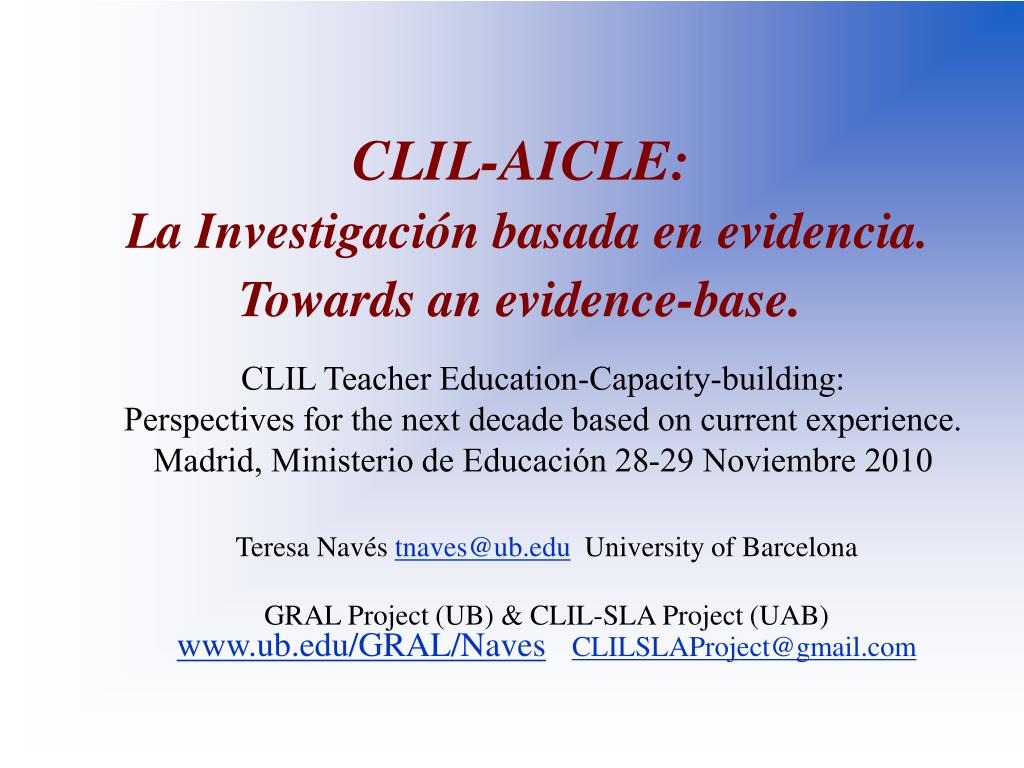 CLIL-AICLE:
La Investigación basada en evidencia.
Towards an evidence-base.

CLIL Teacher Education-Capacity-building:
Perspectives for the next decade based on current experience.
Madrid, Ministerio de Educación 28-29 Noviembre 2010

Teresa Navés tnaves@ub.edu University of Barcelona

GRAL Project (UB) & CLIL-SLA Project (UAB)
www.ub.edu/GRAL/Naves CLILSLAProject@gmail.com